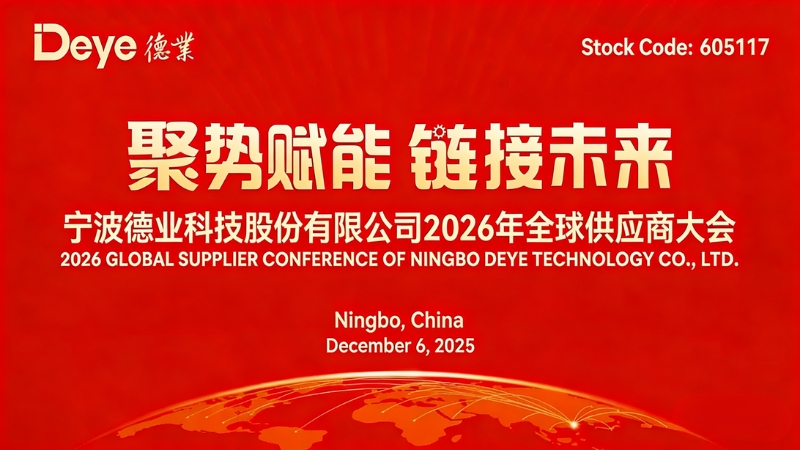 Deye 德業

Stock Code: 605117

聚势赋能 链接未来

宁波德业科技股份有限公司2026年全球供应商大会

2026 GLOBAL SUPPLIER CONFERENCE OF NINGBO DEYE TECHNOLOGY CO., LTD.

Ningbo, China
December 6, 2025